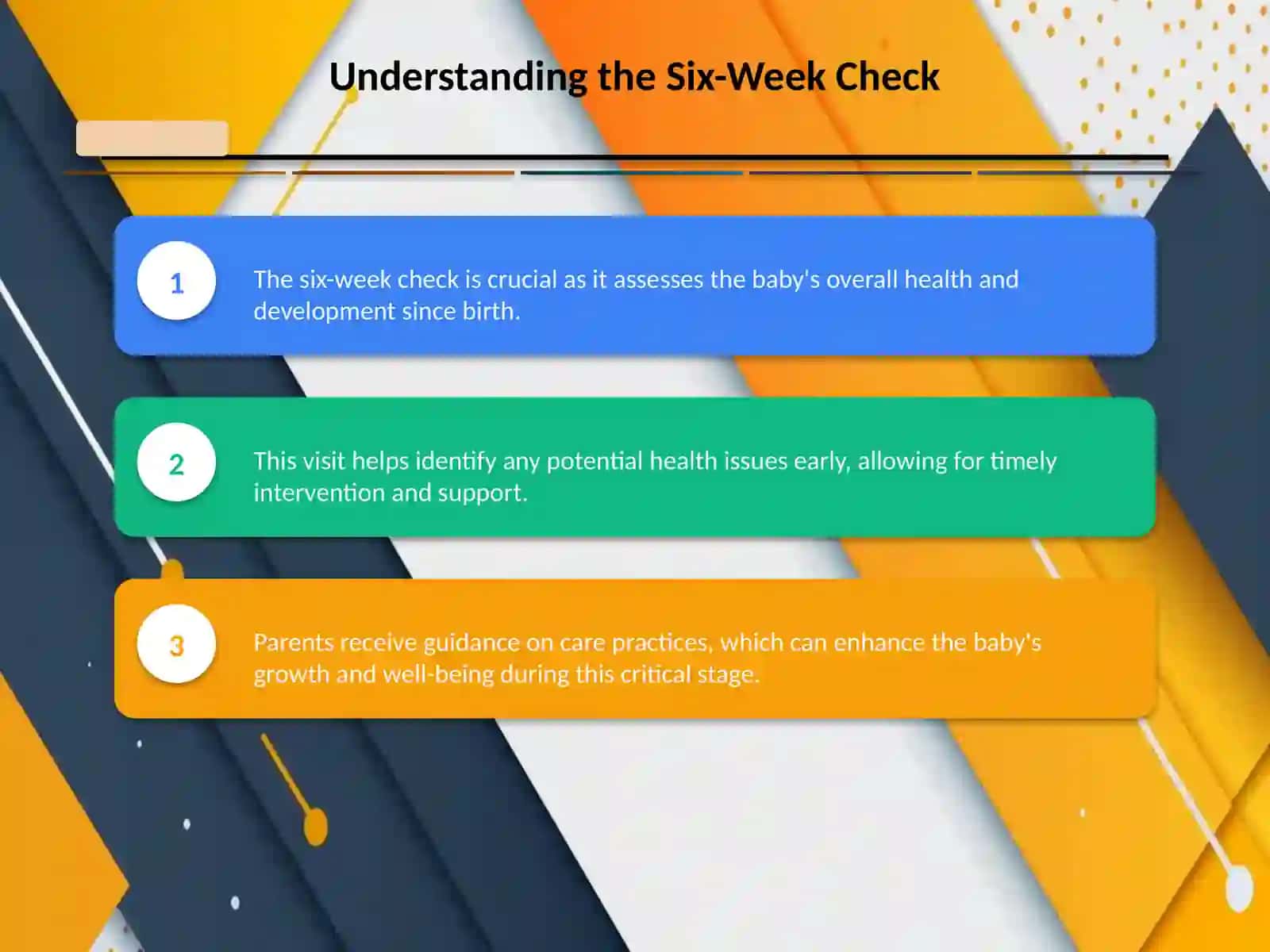 Understanding the Six-Week Check

1

The six-week check is crucial as it assesses the baby's overall health and development since birth.

2

This visit helps identify any potential health issues early, allowing for timely intervention and support.

3

Parents receive guidance on care practices, which can enhance the baby's growth and well-being during this critical stage.